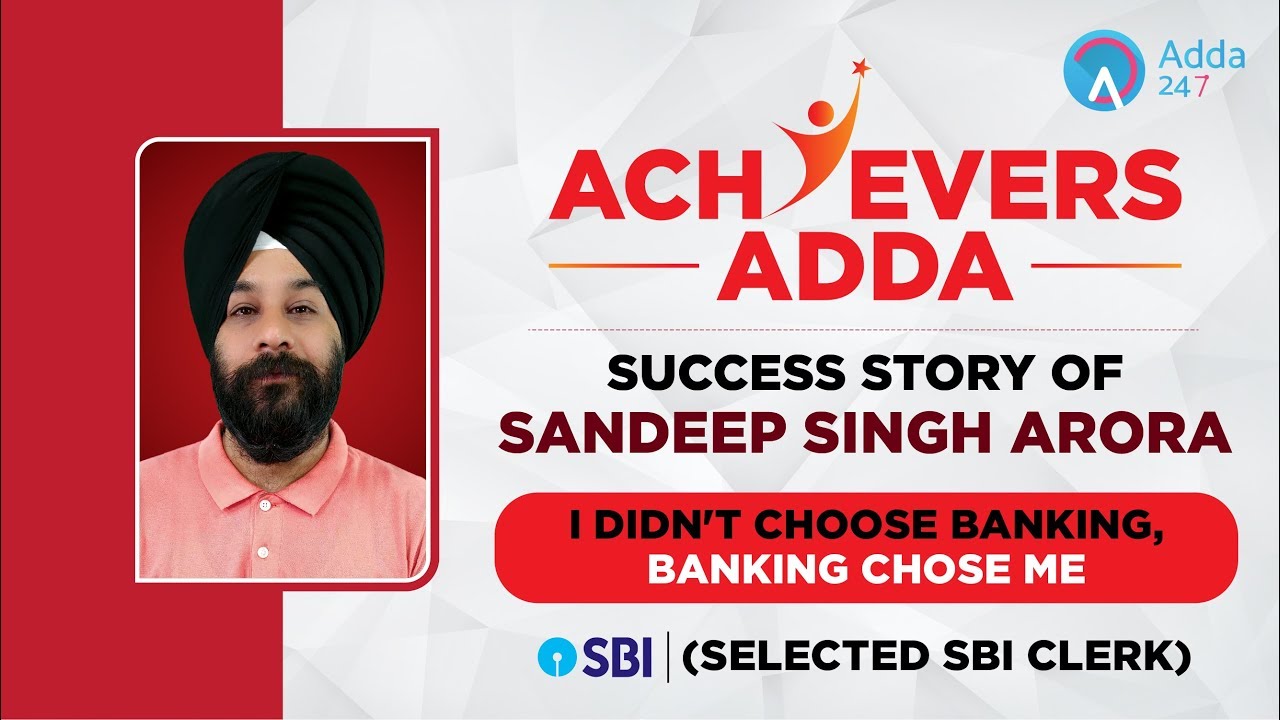 Adda 247

ACHIEVERS ADDA

SUCCESS STORY OF SANDEEP SINGH ARORA

I DIDN'T CHOOSE BANKING, BANKING CHOSE ME

SBI | (SELECTED SBI CLERK)